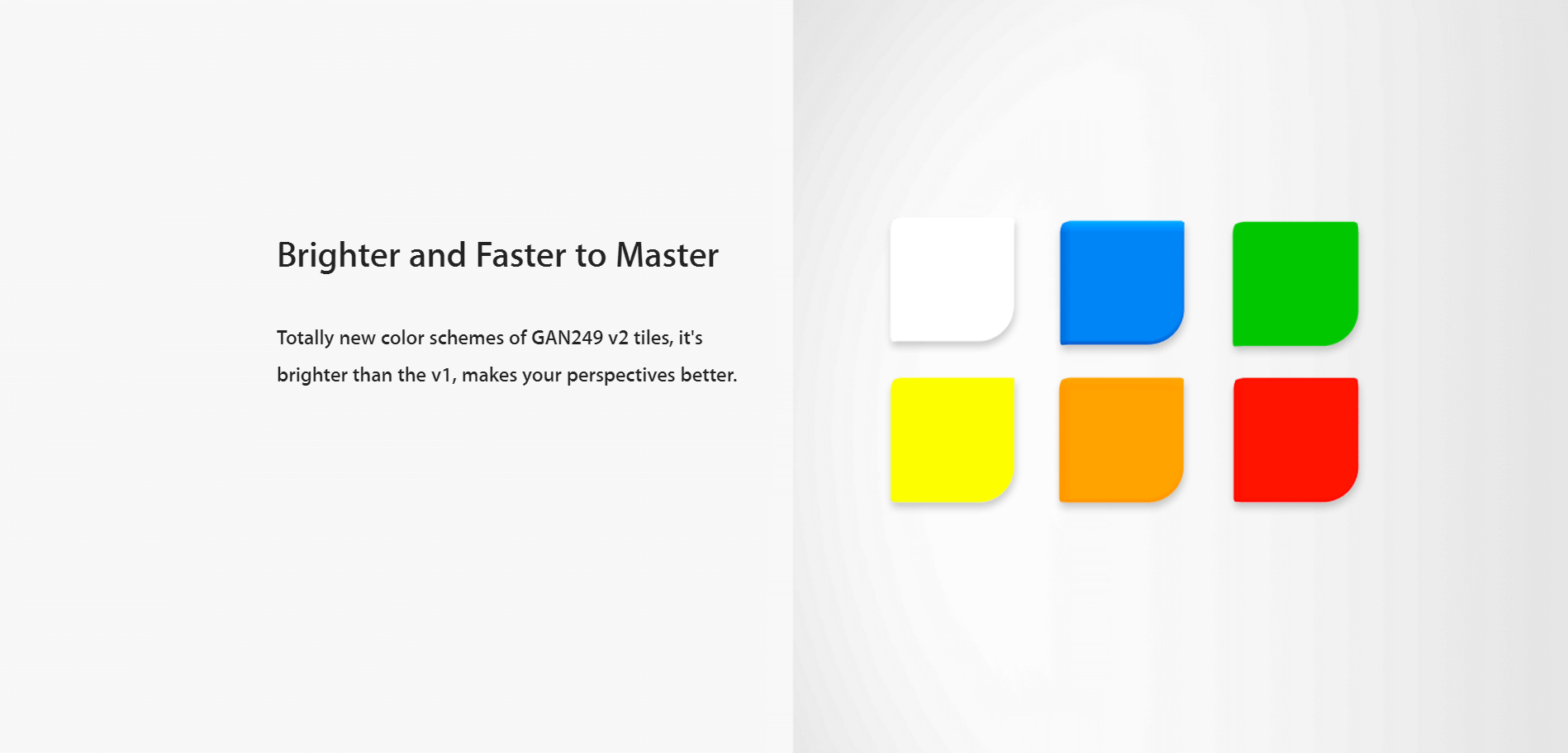 Brighter and Faster to Master

Totally new color schemes of GAN249 v2 tiles, it's brighter than the v1, makes your perspectives better.